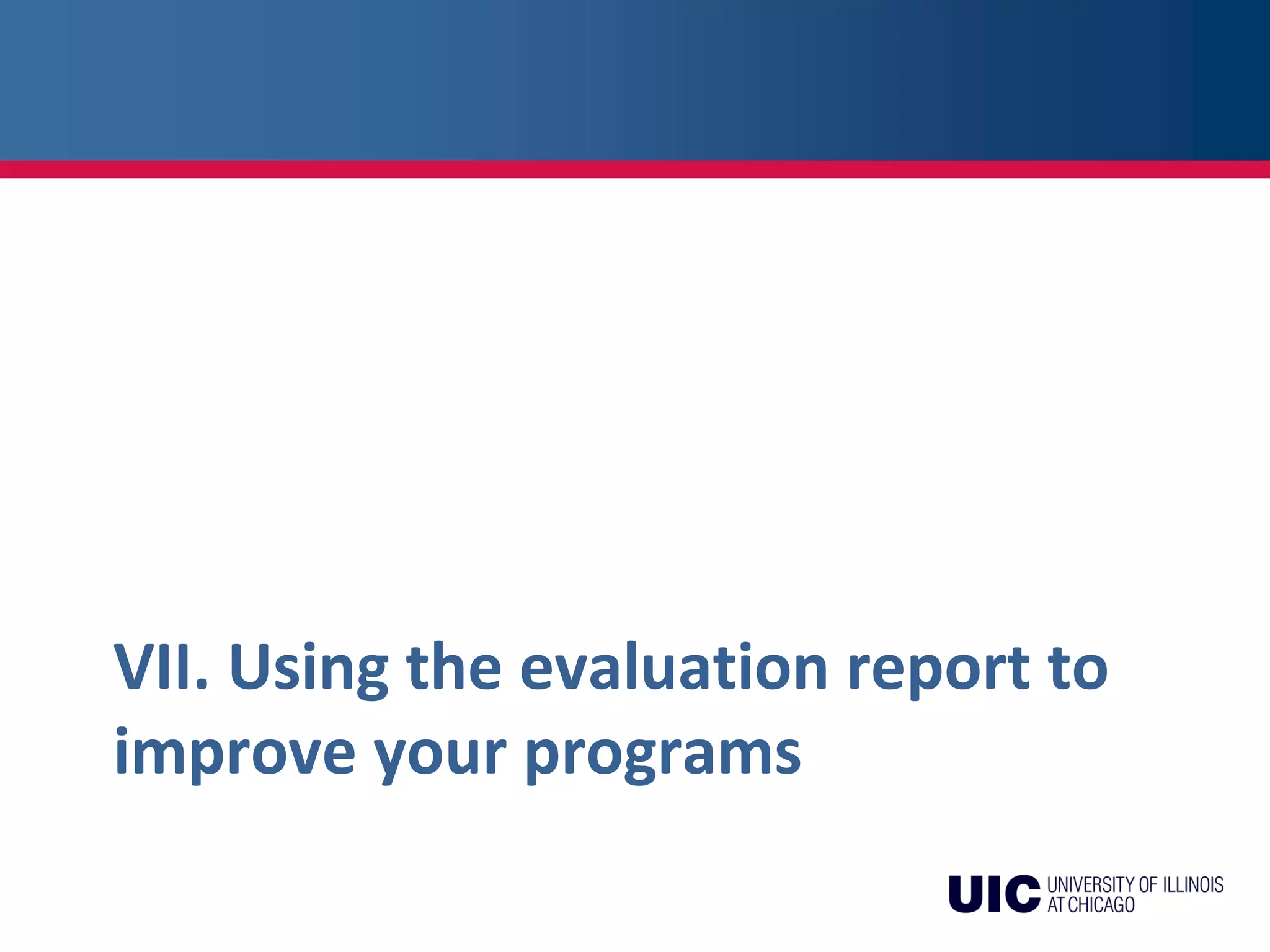 VII. Using the evaluation report to improve your programs

UIC UNIVERSITY OF ILLINOIS AT CHICAGO